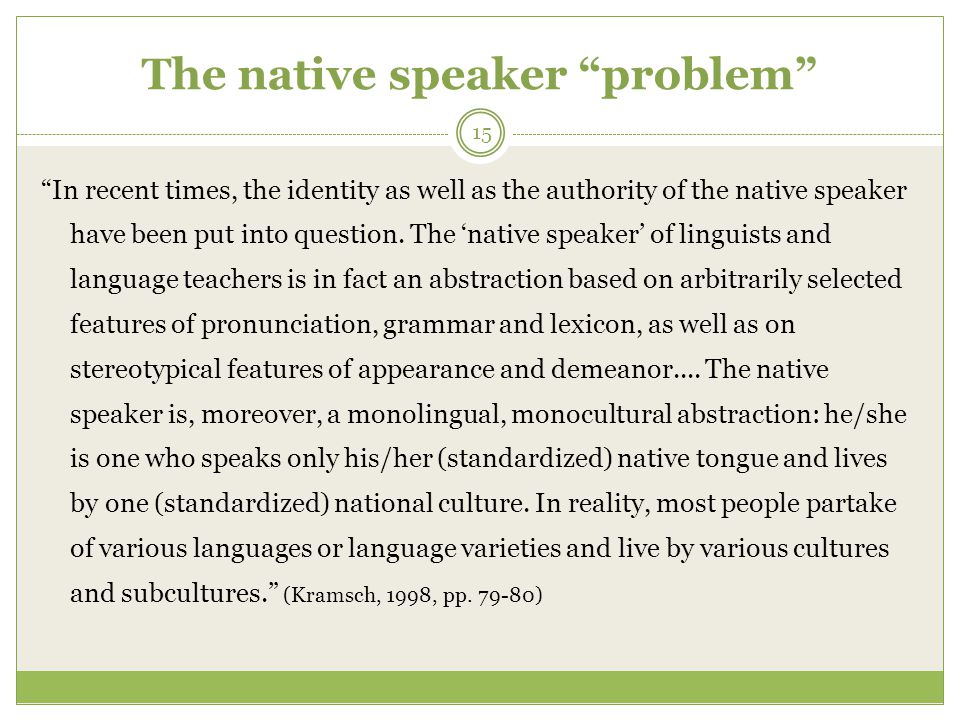 The native speaker “problem”

15

“In recent times, the identity as well as the authority of the native speaker have been put into question. The ‘native speaker’ of linguists and language teachers is in fact an abstraction based on arbitrarily selected features of pronunciation, grammar and lexicon, as well as on stereotypical features of appearance and demeanor.... The native speaker is, moreover, a monolingual, monocultural abstraction: he/she is one who speaks only his/her (standardized) native tongue and lives by one (standardized) national culture. In reality, most people partake of various languages or language varieties and live by various cultures and subcultures.” (Kramsch, 1998, pp. 79-80)